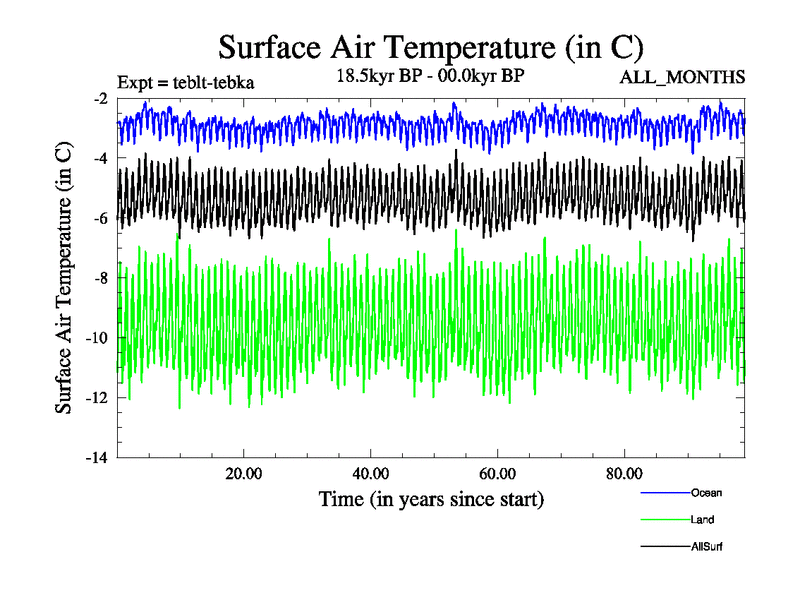 Surface Air Temperature (in C)

Expt = teblt-tebka

18.5kyr BP - 00.0kyr BP

ALL_MONTHS

Surface Air Temperature (in C)

-2
-4
-6
-8
-10
-12
-14

20.00
40.00
60.00
80.00

Time (in years since start)

Ocean

Land

AllSurf